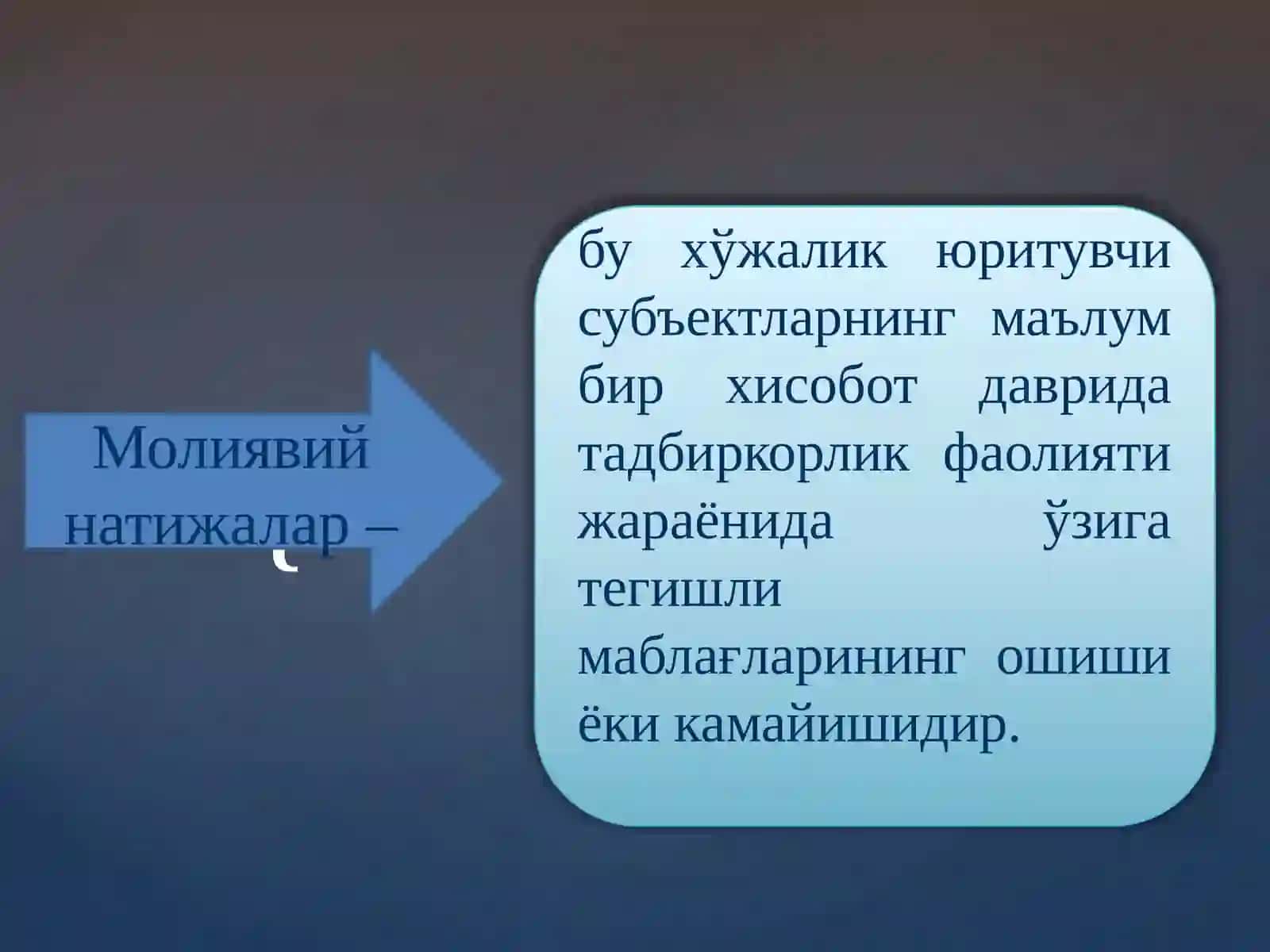 Молиявий натижалар –

бу хўжалик юритувчи субъектларнинг маълум бир хисобот даврида тадбиркорлик фаолияти жараёнида ўзига тегишли маблағларининг ошиши ёки камайишидир.